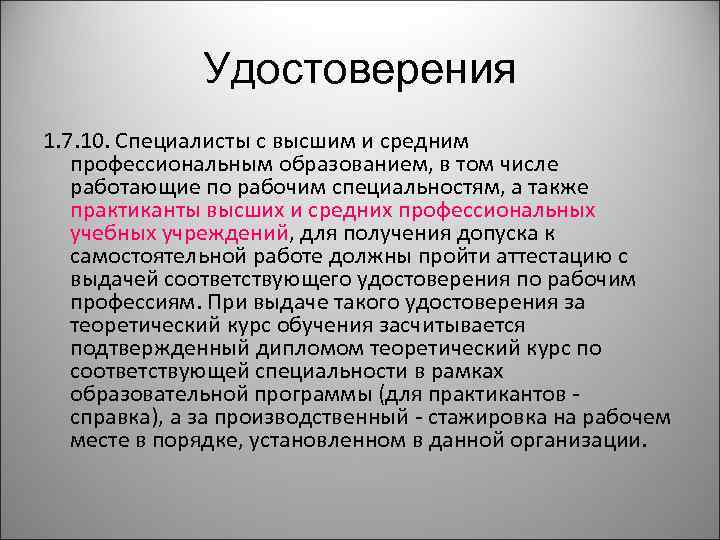 Удостоверения

1.7.10. Специалисты с высшим и средним профессиональным образованием, в том числе работающие по рабочим специальностям, а также практиканты высших и средних профессиональных учебных учреждений, для получения допуска к самостоятельной работе должны пройти аттестацию с выдачей соответствующего удостоверения по рабочим профессиям. При выдаче такого удостоверения за теоретический курс обучения засчитывается подтвержденный дипломом теоретический курс по соответствующей специальности в рамках образовательной программы (для практикантов - справка), а за производственный - стажировка на рабочем месте в порядке, установленном в данной организации.